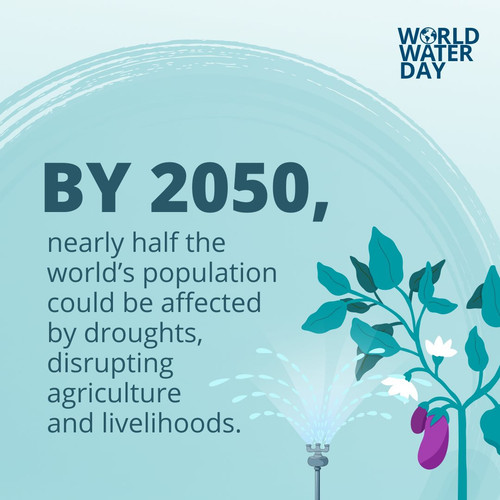 WORLD
WATER
DAY

BY 2050,

nearly half the world's population could be affected by droughts, disrupting agriculture and livelihoods.